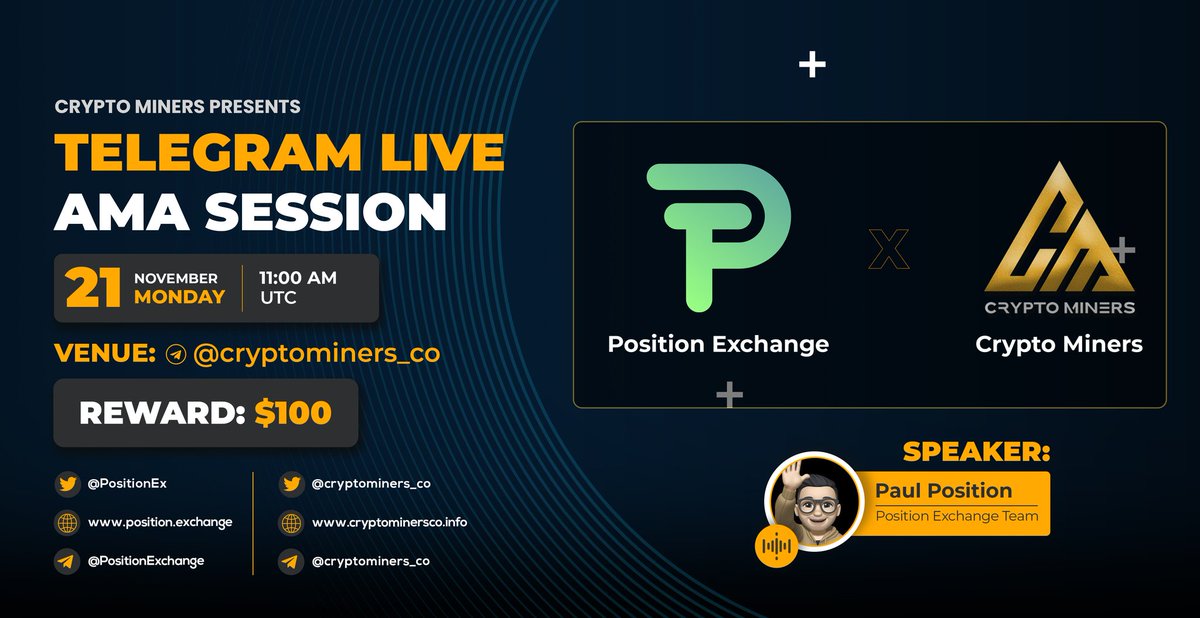 CRYPTO MINERS PRESENTS
TELEGRAM LIVE
AMA SESSION

21 NOVEMBER MONDAY | 11:00 AM UTC

VENUE: @cryptominers_co

REWARD: $100

@PositionEx
www.position.exchange
@PositionExchange

@cryptominers_co
www.cryptominersco.info
@cryptominers_co

Position Exchange
X
CRYPTO MINERS
Crypto Miners

SPEAKER:
Paul Position
Position Exchange Team